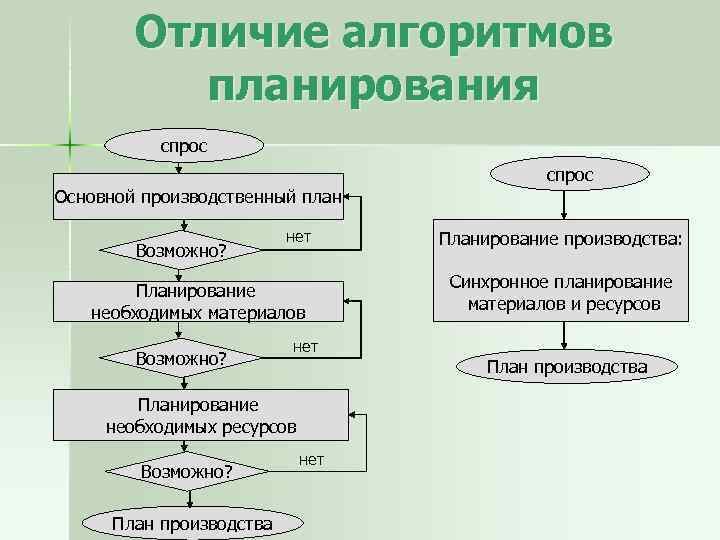 Отличие алгоритмов планирования

спрос

Основной производственный план

Возможно?

нет

Планирование необходимых материалов

Возможно?

нет

Планирование необходимых ресурсов

Возможно?

нет

План производства

спрос

Планирование производства:

Синхронное планирование материалов и ресурсов

План производства